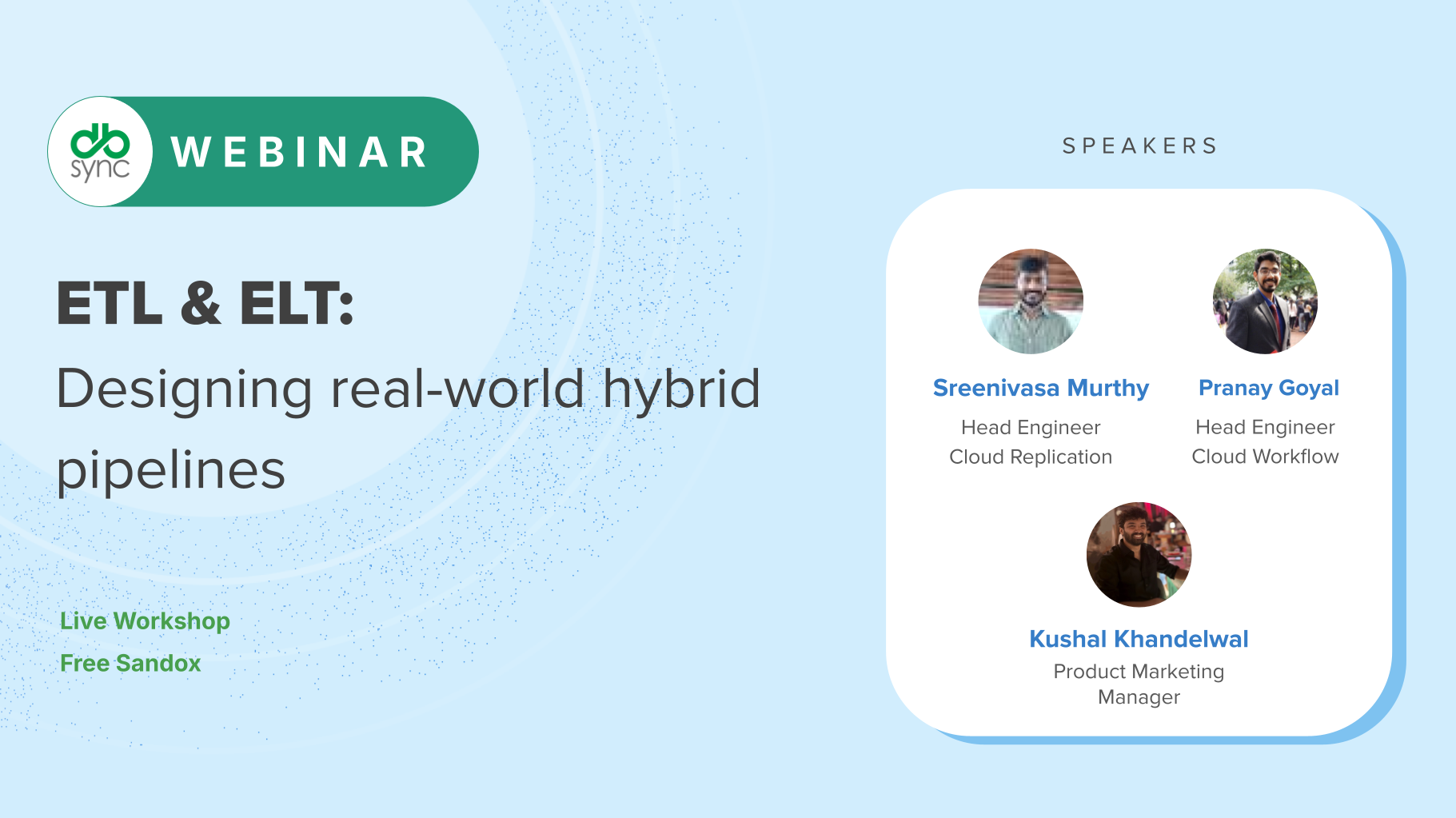 db sync

WEBINAR

ETL & ELT:

Designing real-world hybrid pipelines

Live Workshop

Free Sandox

SPEAKERS

Sreenivasa Murthy
Head Engineer
Cloud Replication

Pranay Goyal
Head Engineer
Cloud Workflow

Kushal Khandelwal
Product Marketing Manager